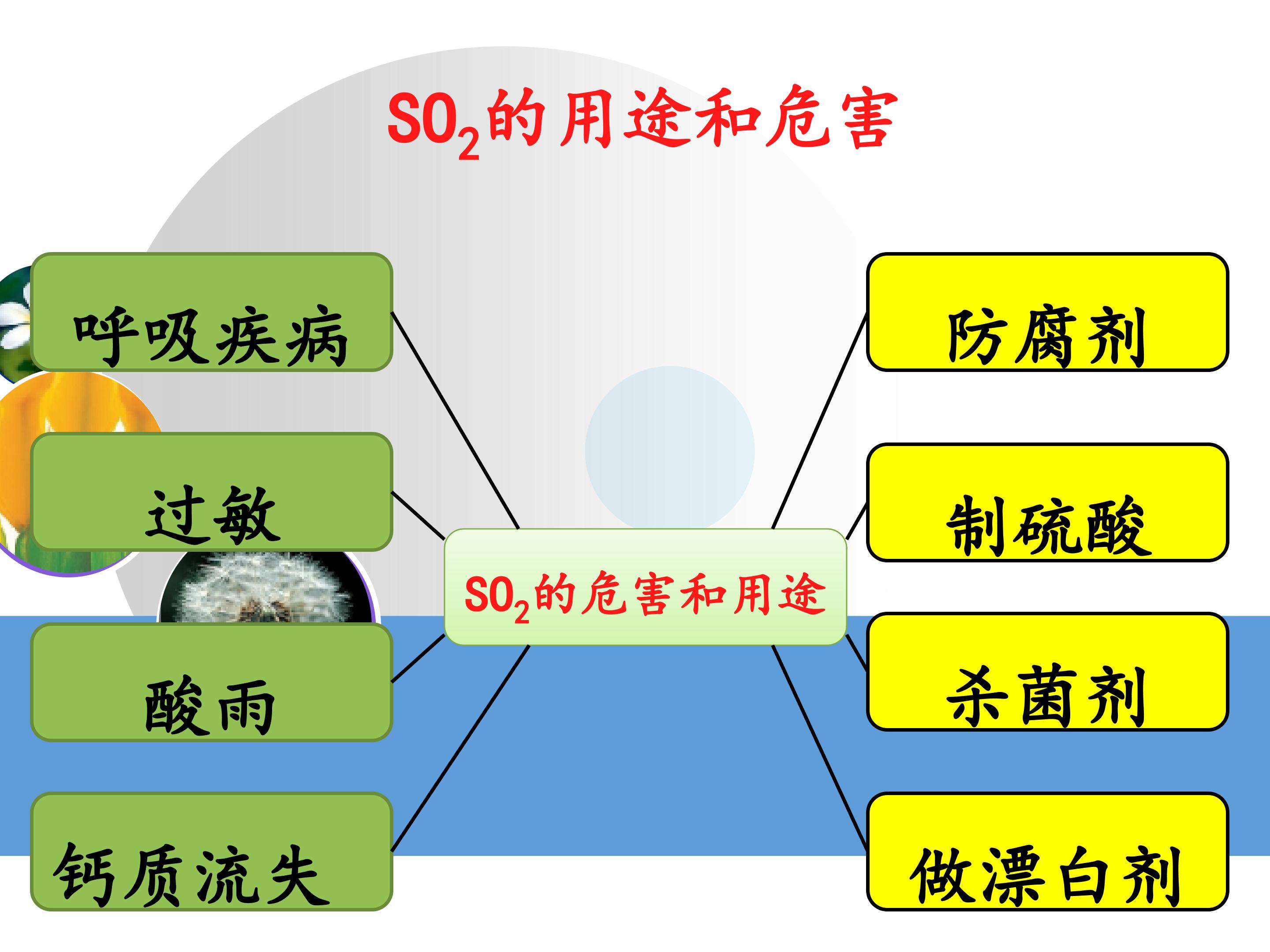 $SO_2$的用途和危害

呼吸疾病

过敏

酸雨

钙质流失

$SO_2$的危害和用途

防腐剂

制硫酸

杀菌剂

做漂白剂